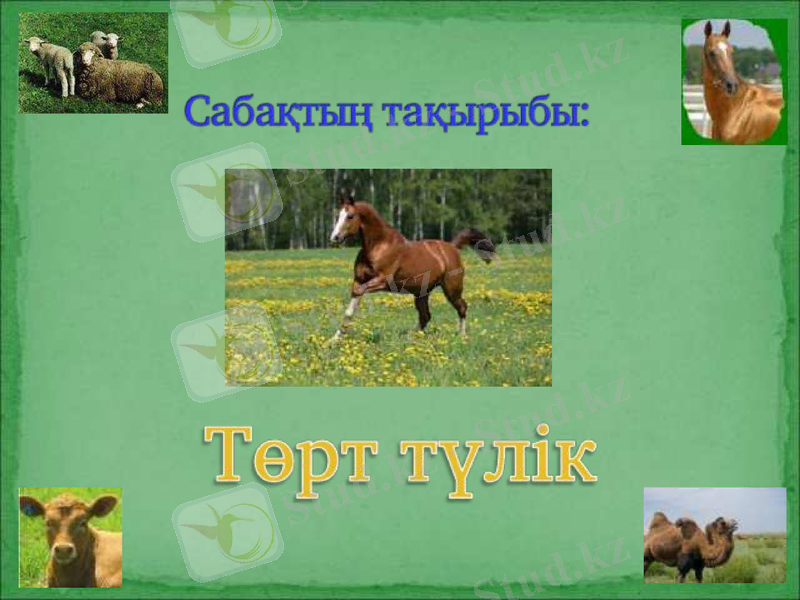 Сабақтың тақырыбы:

Төрт түлік

Stud.kz